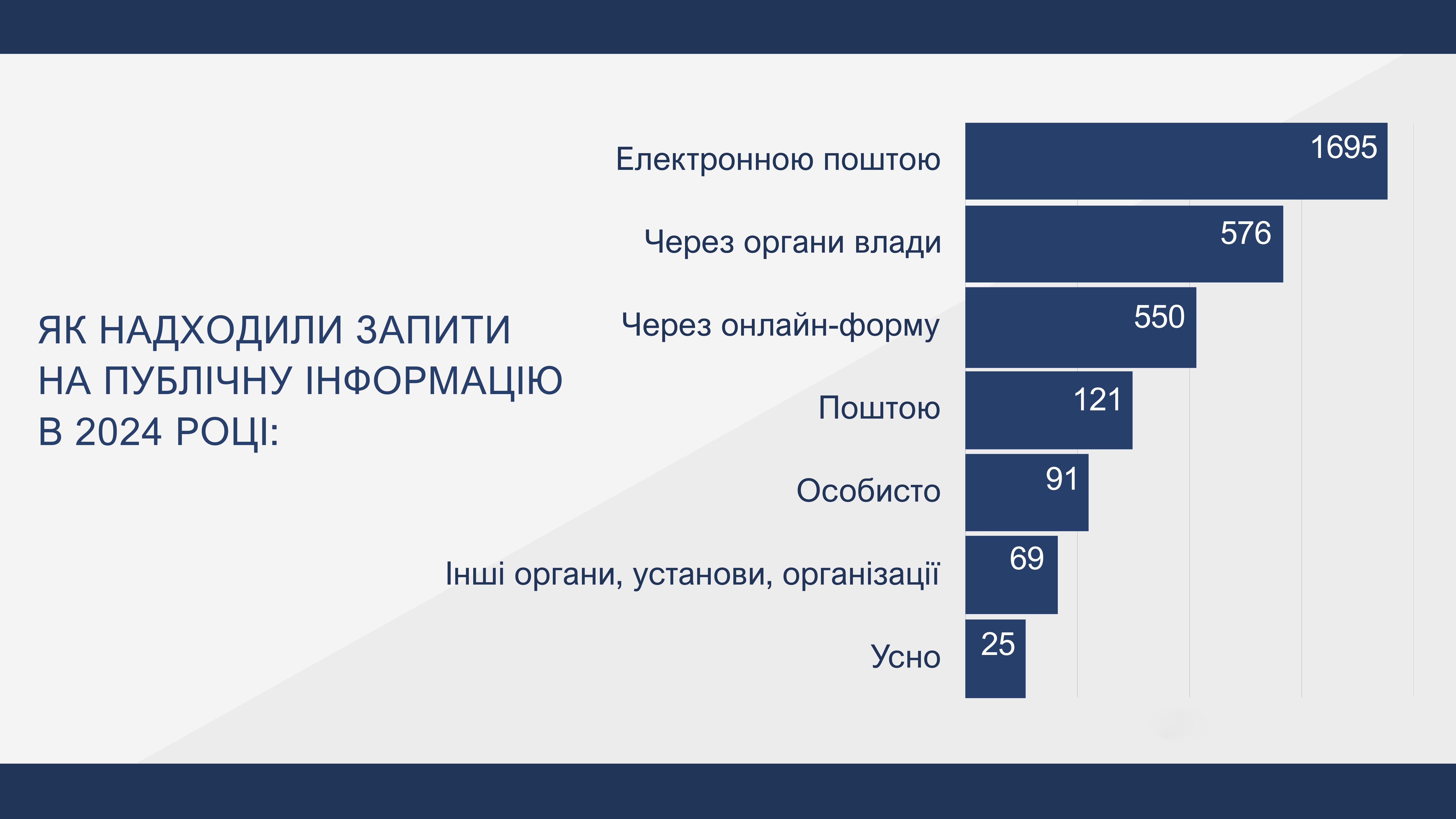 ЯК НАДХОДИЛИ ЗАПИТИ НА ПУБЛІЧНУ ІНФОРМАЦІЮ В 2024 РОЦІ:

Електронною поштою 1695
Через органи влади 576
Через онлайн-форму 550
Поштою 121
Особисто 91
Інші органи, установи, організації 69
Усно 25